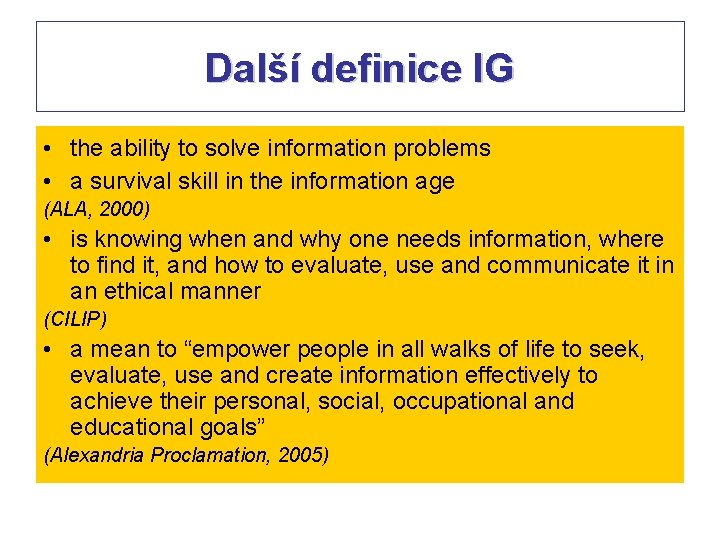 Další definice IG

• the ability to solve information problems
• a survival skill in the information age

(ALA, 2000)

• is knowing when and why one needs information, where to find it, and how to evaluate, use and communicate it in an ethical manner

(CILIP)

• a mean to “empower people in all walks of life to seek, evaluate, use and create information effectively to achieve their personal, social, occupational and educational goals”

(Alexandria Proclamation, 2005)